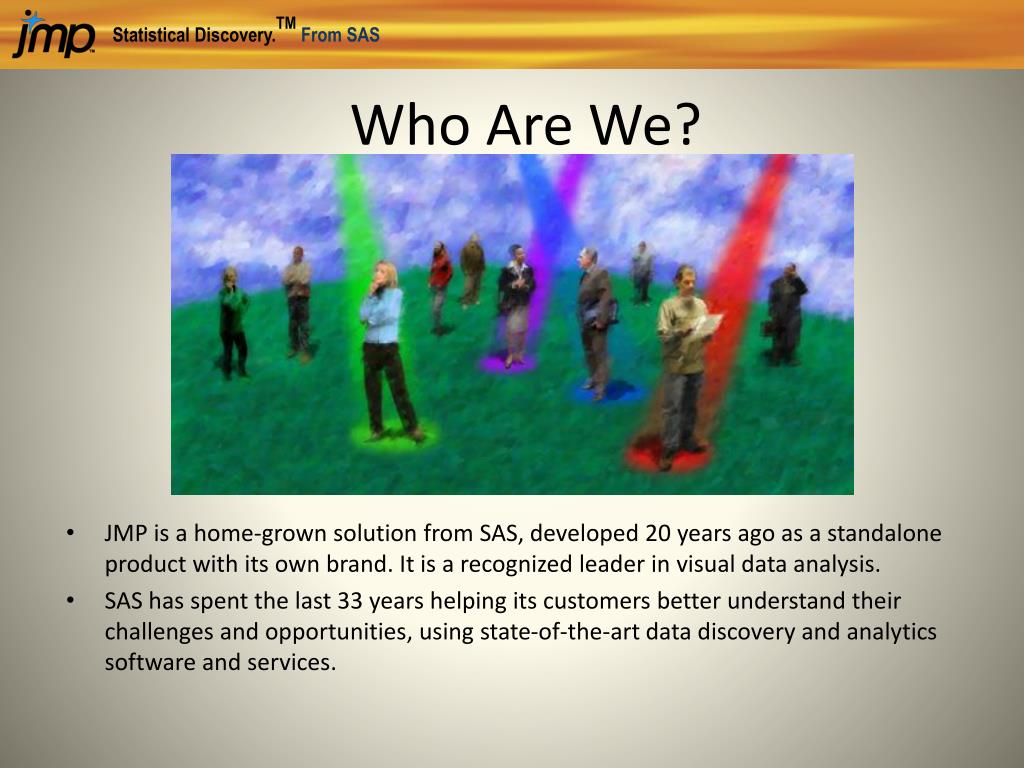 jmp Statistical Discovery.™ From SAS

Who Are We?

• JMP is a home-grown solution from SAS, developed 20 years ago as a standalone product with its own brand. It is a recognized leader in visual data analysis.
• SAS has spent the last 33 years helping its customers better understand their challenges and opportunities, using state-of-the-art data discovery and analytics software and services.